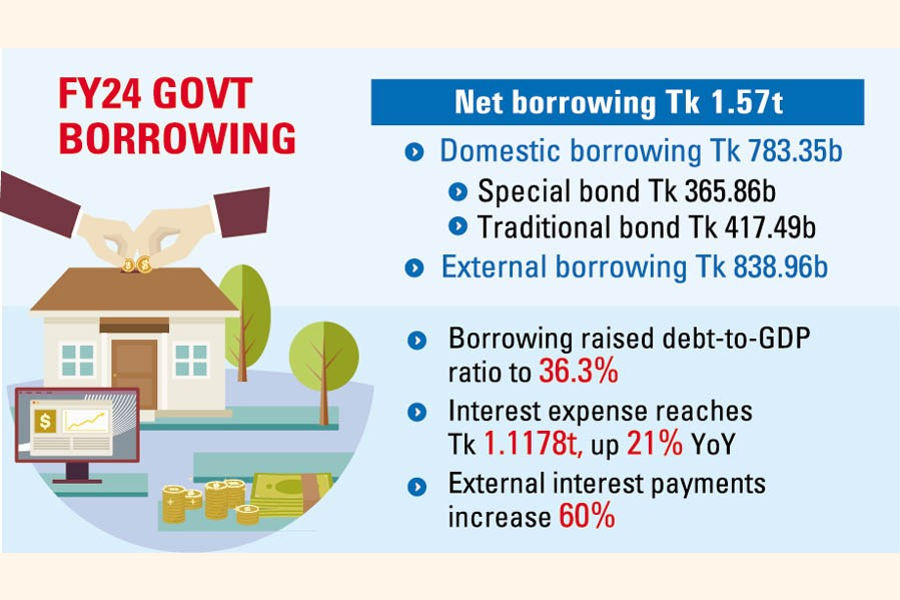 FY24 GOVT BORROWING

Net borrowing Tk 1.57t

Domestic borrowing Tk 783.35b

Special bond Tk 365.86b

Traditional bond Tk 417.49b

External borrowing Tk 838.96b

Borrowing raised debt-to-GDP ratio to 36.3%

Interest expense reaches Tk 1.1178t, up 21% YoY

External interest payments increase 60%

$